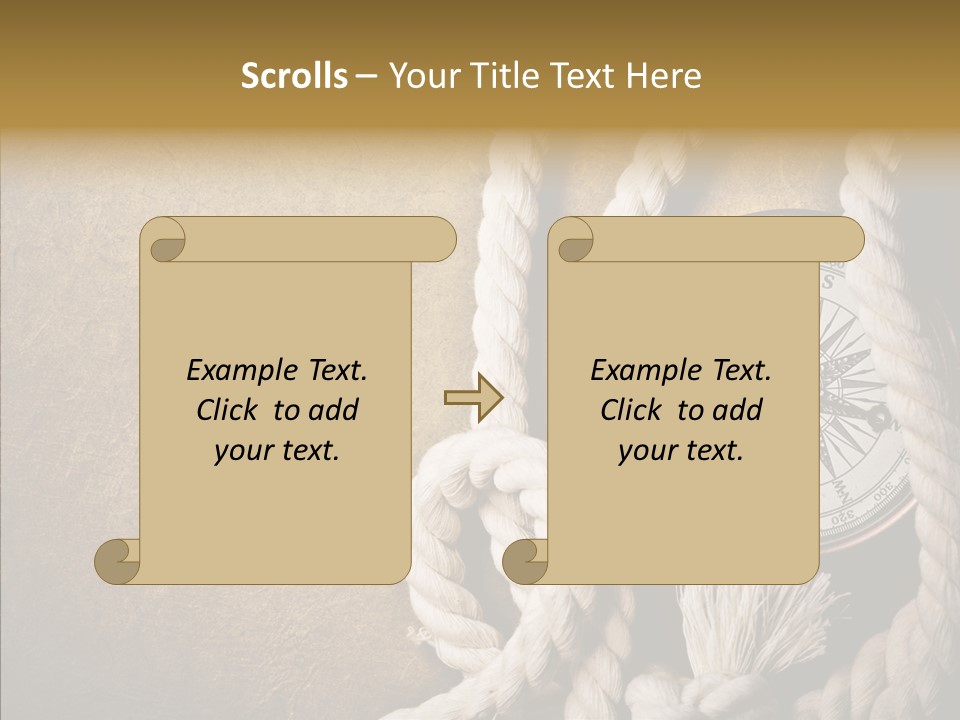 Scrolls – Your Title Text Here

Example Text. Click to add your text.

Example Text. Click to add your text.